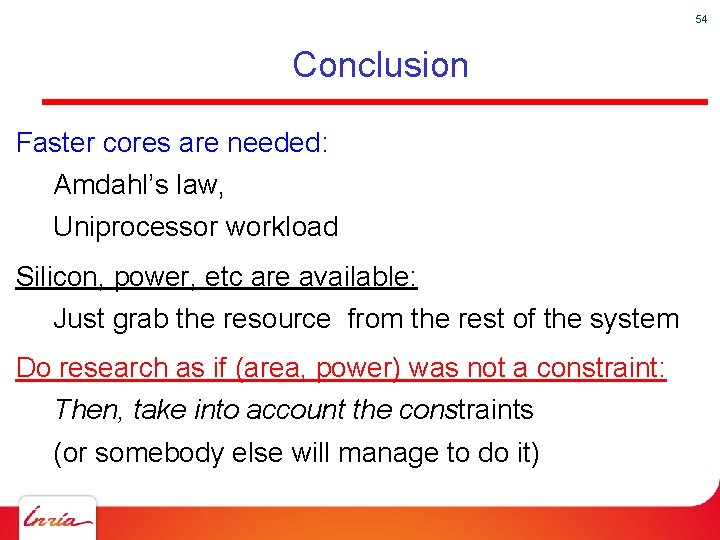 54

Conclusion

Faster cores are needed:

Amdahl’s law,

Uniprocessor workload

Silicon, power, etc are available:

Just grab the resource from the rest of the system

Do research as if (area, power) was not a constraint:

Then, take into account the constraints

(or somebody else will manage to do it)

Inria